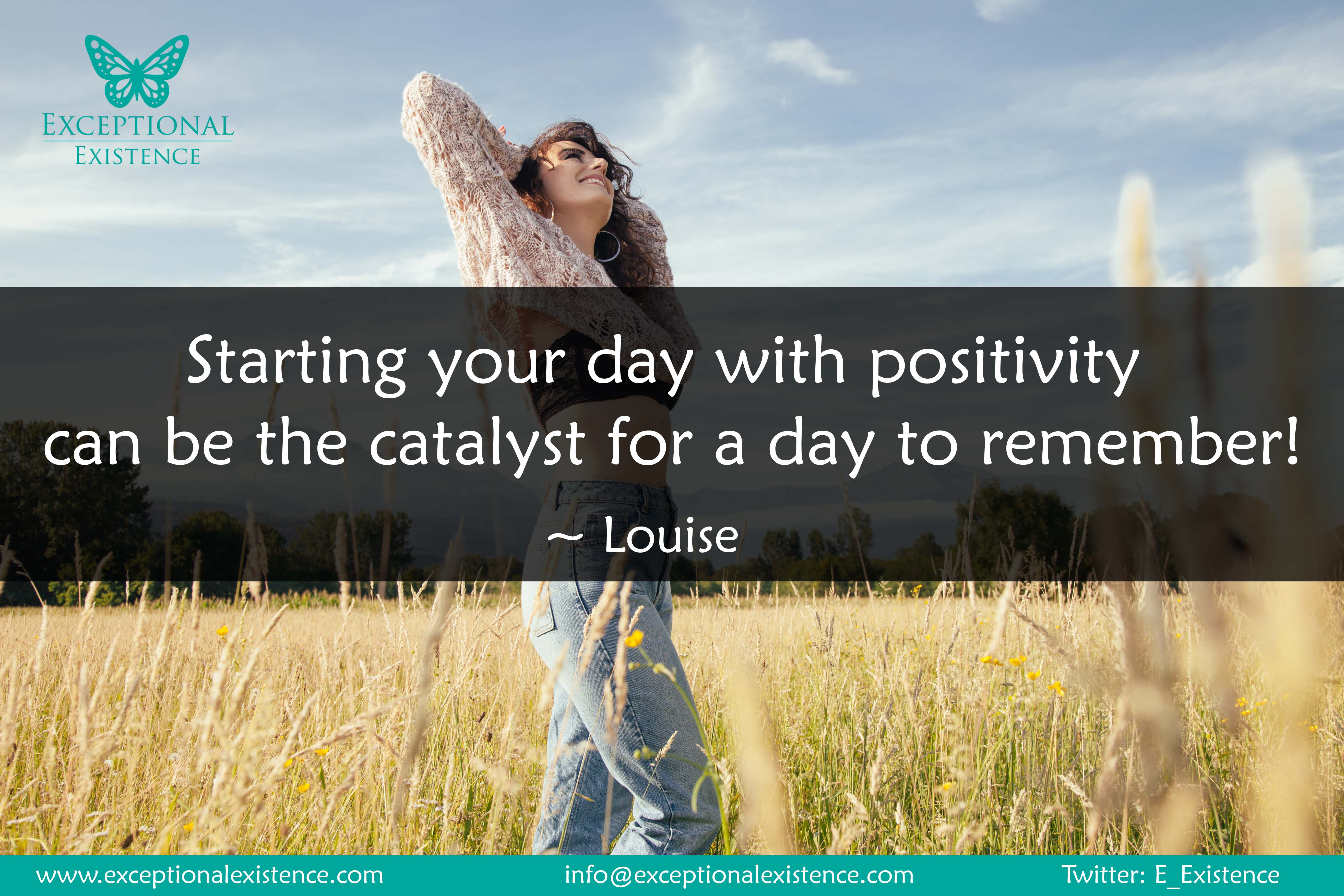 EXCEPTIONAL
EXISTENCE

Starting your day with positivity can be the catalyst for a day to remember!

~ Louise

www.exceptionalexistence.com info@exceptionalexistence.com Twitter: E_Existence